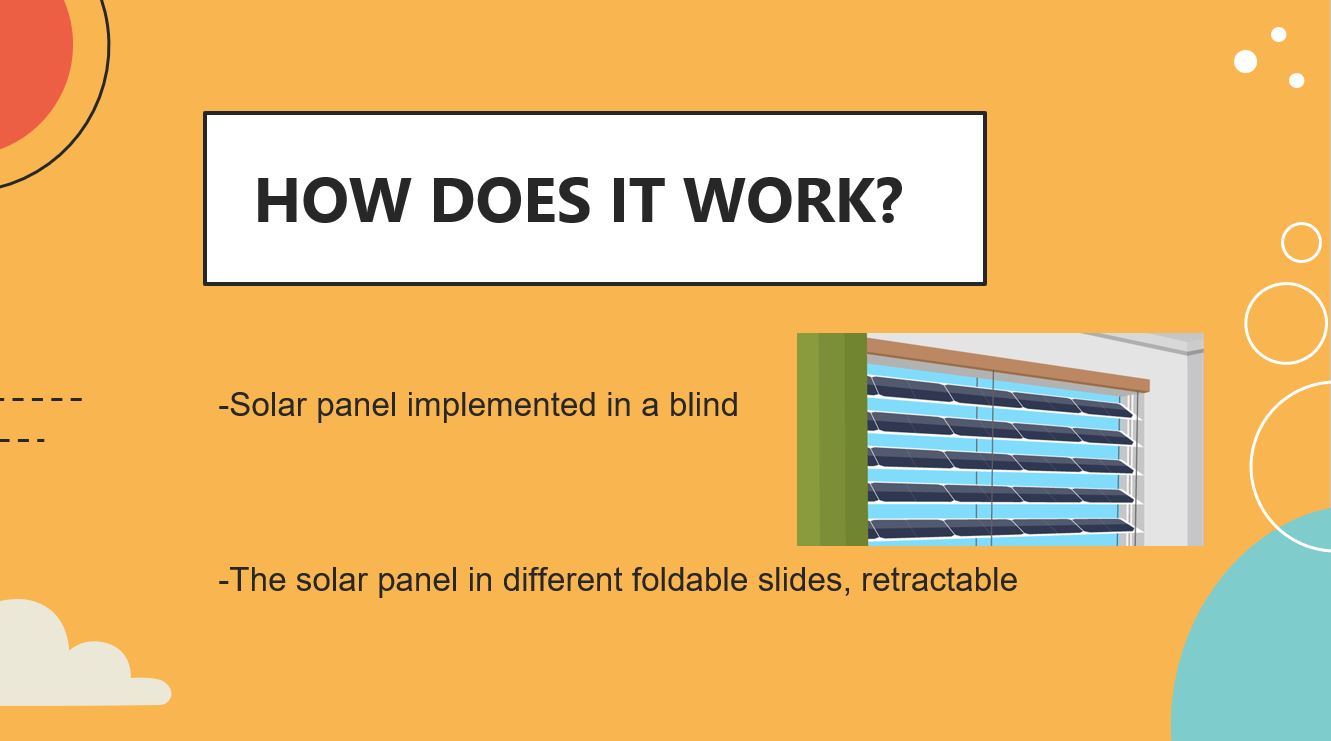 HOW DOES IT WORK?

-Solar panel implemented in a blind

-The solar panel in different foldable slides, retractable